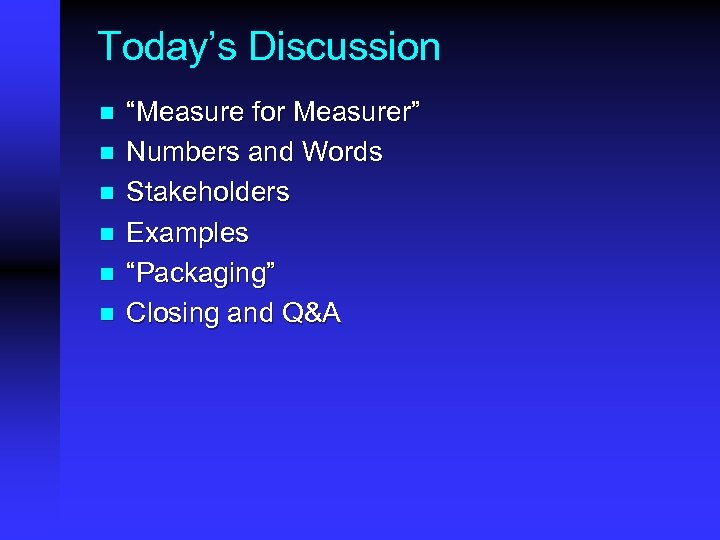 Today’s Discussion

- “Measure for Measurer”
- Numbers and Words
- Stakeholders
- Examples
- “Packaging”
- Closing and Q&A